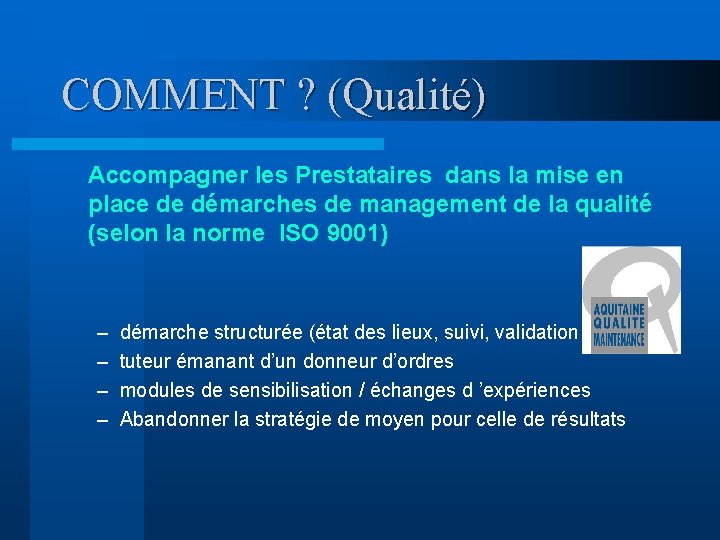 COMMENT ? (Qualité)

Accompagner les Prestataires dans la mise en place de démarches de management de la qualité (selon la norme ISO 9001)

AQUITAINE QUALITE MAINTENANCE

– démarche structurée (état des lieux, suivi, validation
– tuteur émanant d'un donneur d'ordres
– modules de sensibilisation / échanges d 'expériences
– Abandonner la stratégie de moyen pour celle de résultats